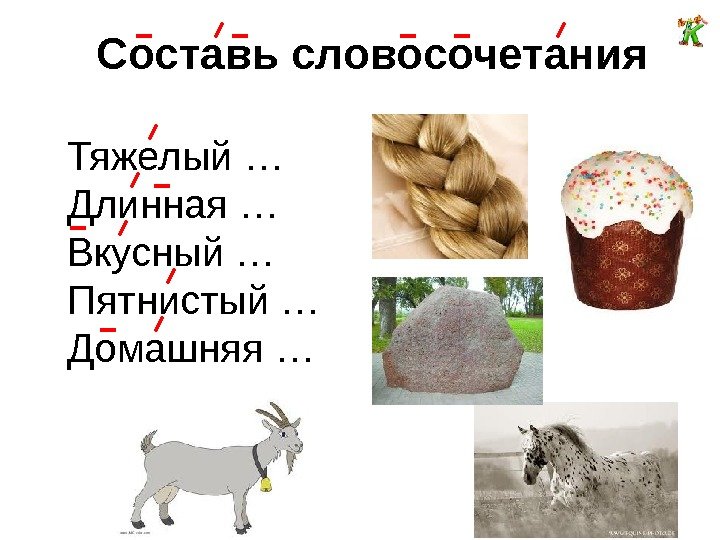 Составь словосочетания

Тяжелый …
Длинная …
Вкусный …
Пятнистый …
Домашняя …